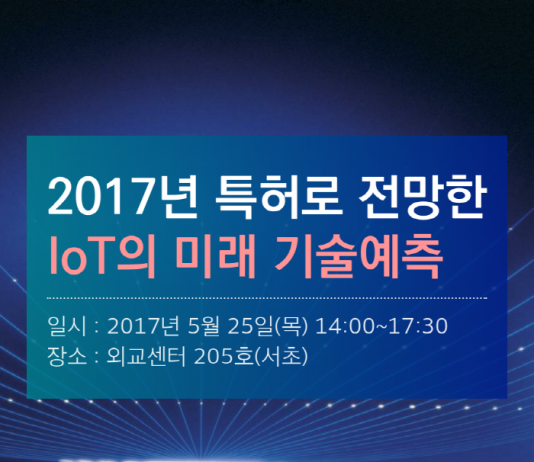 2017년 특허로 전망한
IoT의 미래 기술예측

일시 : 2017년 5월 25일(목) 14:00~17:30
장소 : 외교센터 205호(서초)